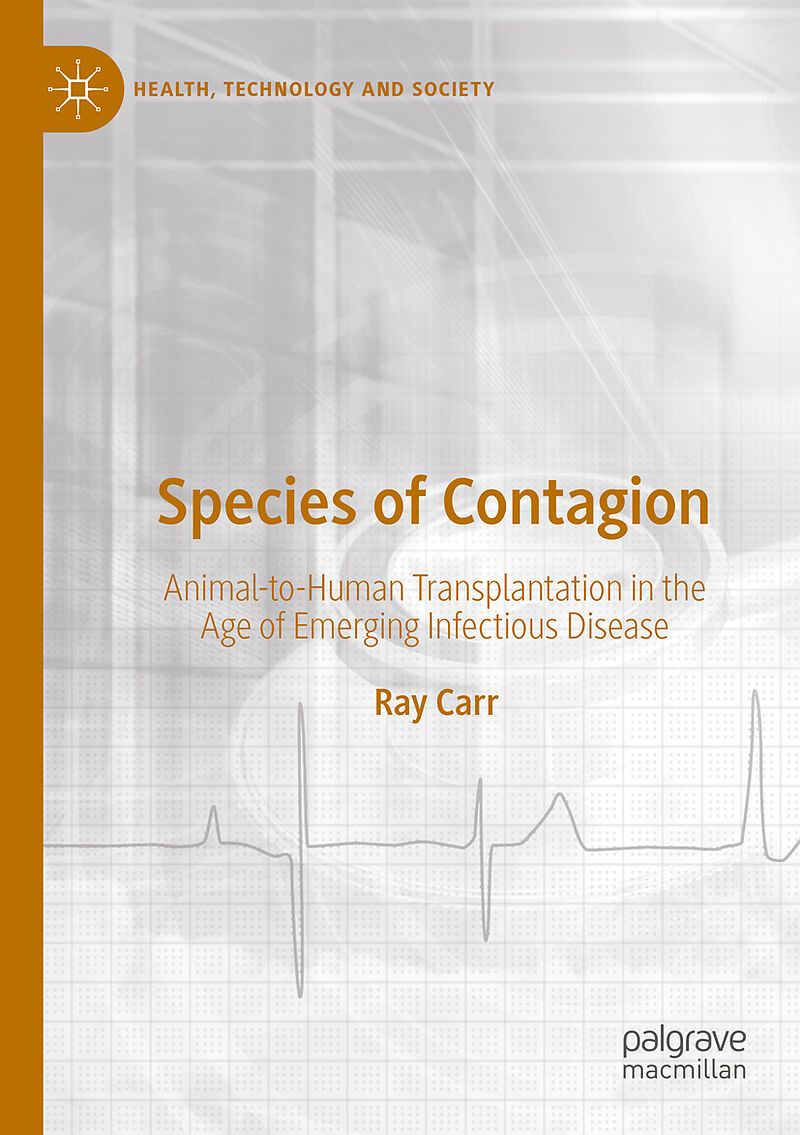 HEALTH, TECHNOLOGY AND SOCIETY

Species of Contagion

Animal-to-Human Transplantation in the Age of Emerging Infectious Disease

Ray Carr

palgrave macmillan